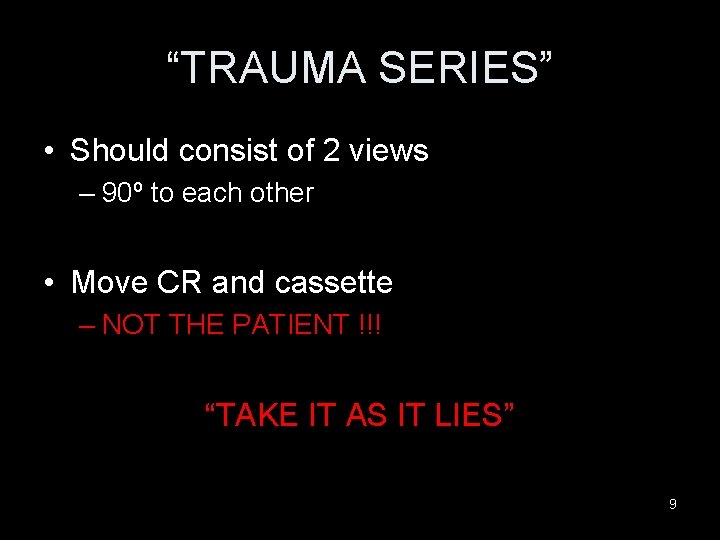 “TRAUMA SERIES”

• Should consist of 2 views
– 90º to each other

• Move CR and cassette
– NOT THE PATIENT !!!

“TAKE IT AS IT LIES”

9